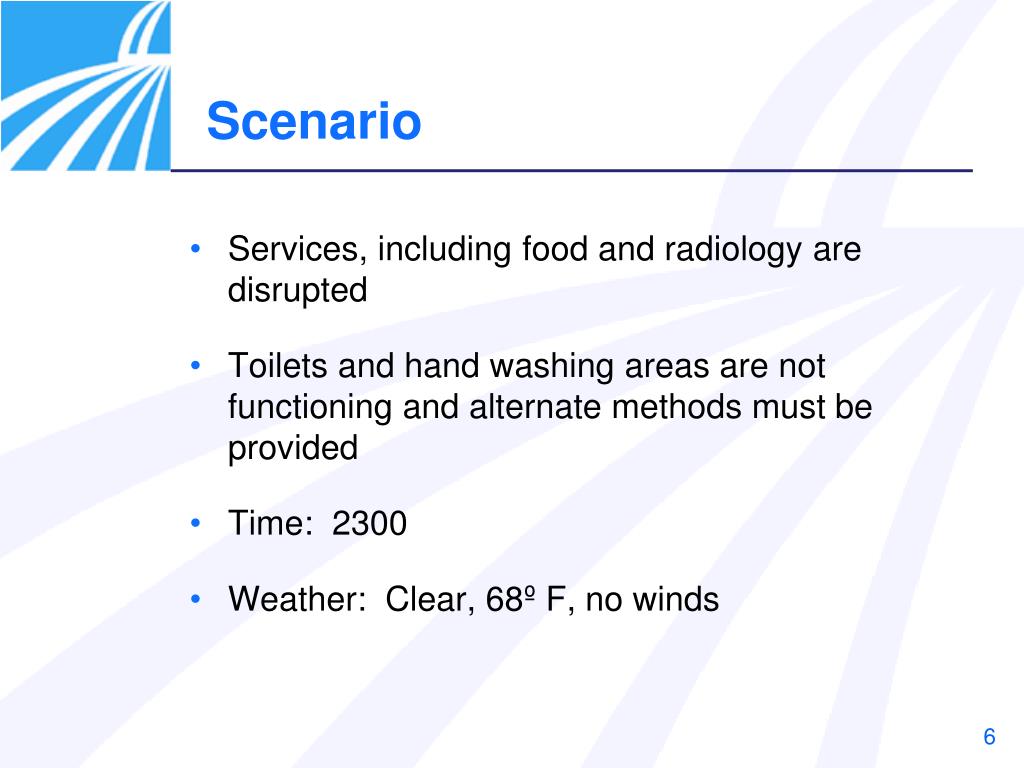 Scenario

• Services, including food and radiology are disrupted

• Toilets and hand washing areas are not functioning and alternate methods must be provided

• Time:  2300

• Weather:  Clear, 68º F, no winds

6